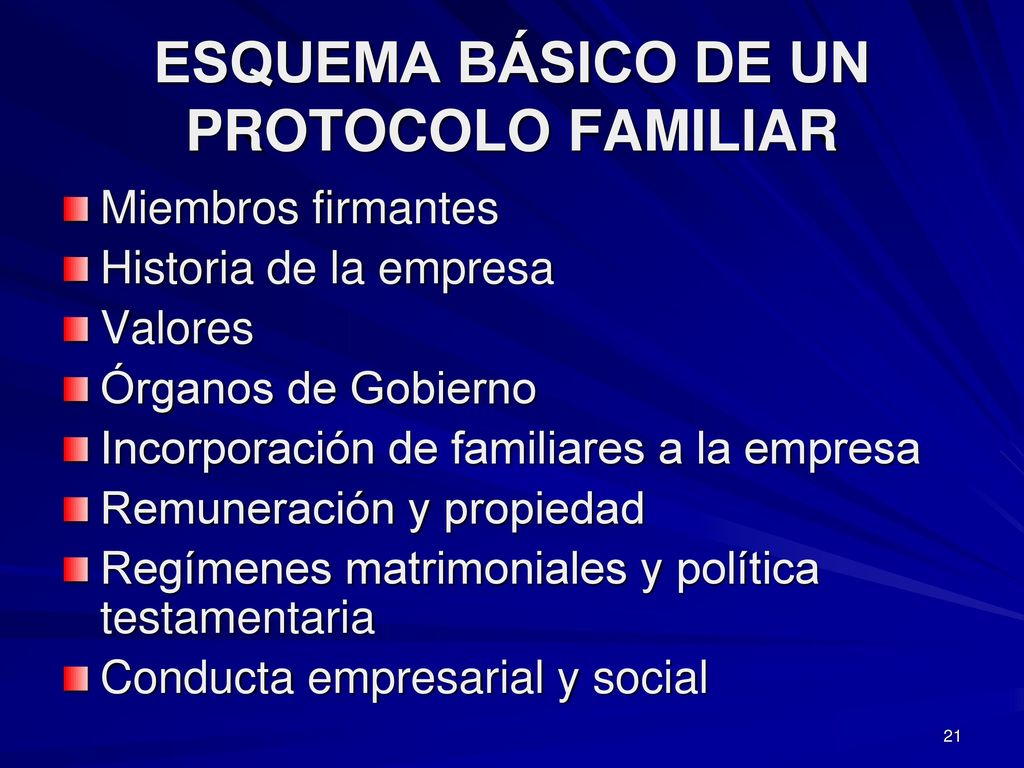 ESQUEMA BÁSICO DE UN PROTOCOLO FAMILIAR

Miembros firmantes
Historia de la empresa
Valores
Órganos de Gobierno
Incorporación de familiares a la empresa
Remuneración y propiedad
Regímenes matrimoniales y política testamentaria
Conducta empresarial y social

21